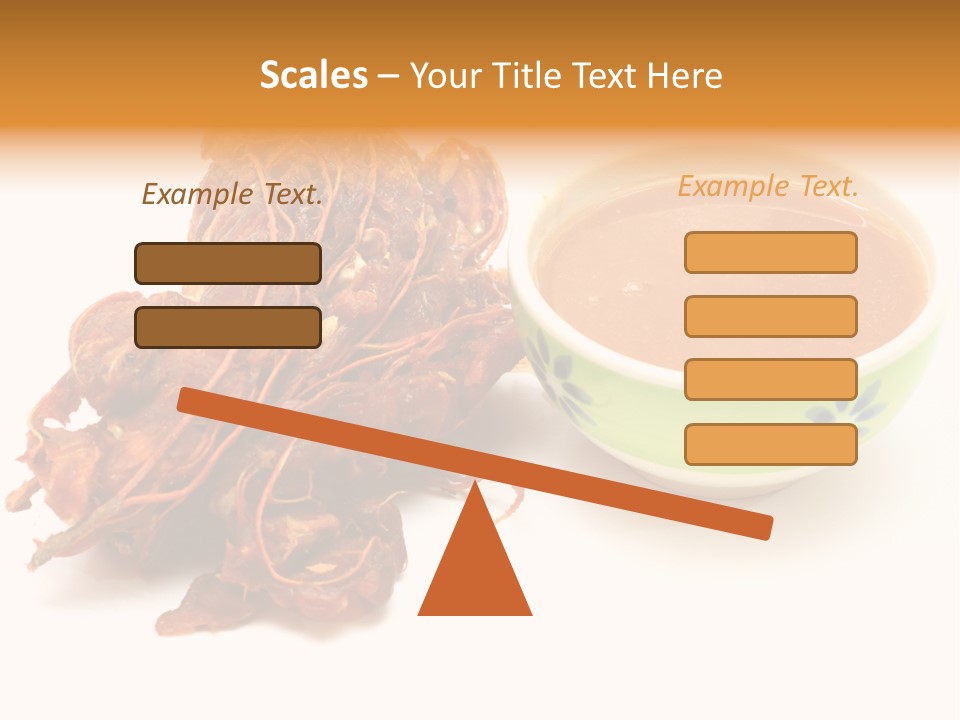 Scales – Your Title Text Here

Example Text.

Example Text.